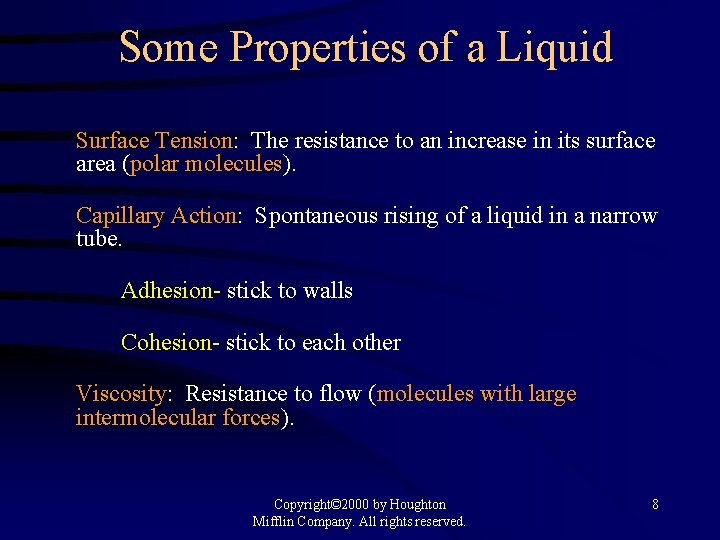 Some Properties of a Liquid

Surface Tension: The resistance to an increase in its surface area (polar molecules).

Capillary Action: Spontaneous rising of a liquid in a narrow tube.

Adhesion- stick to walls

Cohesion- stick to each other

Viscosity: Resistance to flow (molecules with large intermolecular forces).

Copyright©2000 by Houghton Mifflin Company. All rights reserved.

8